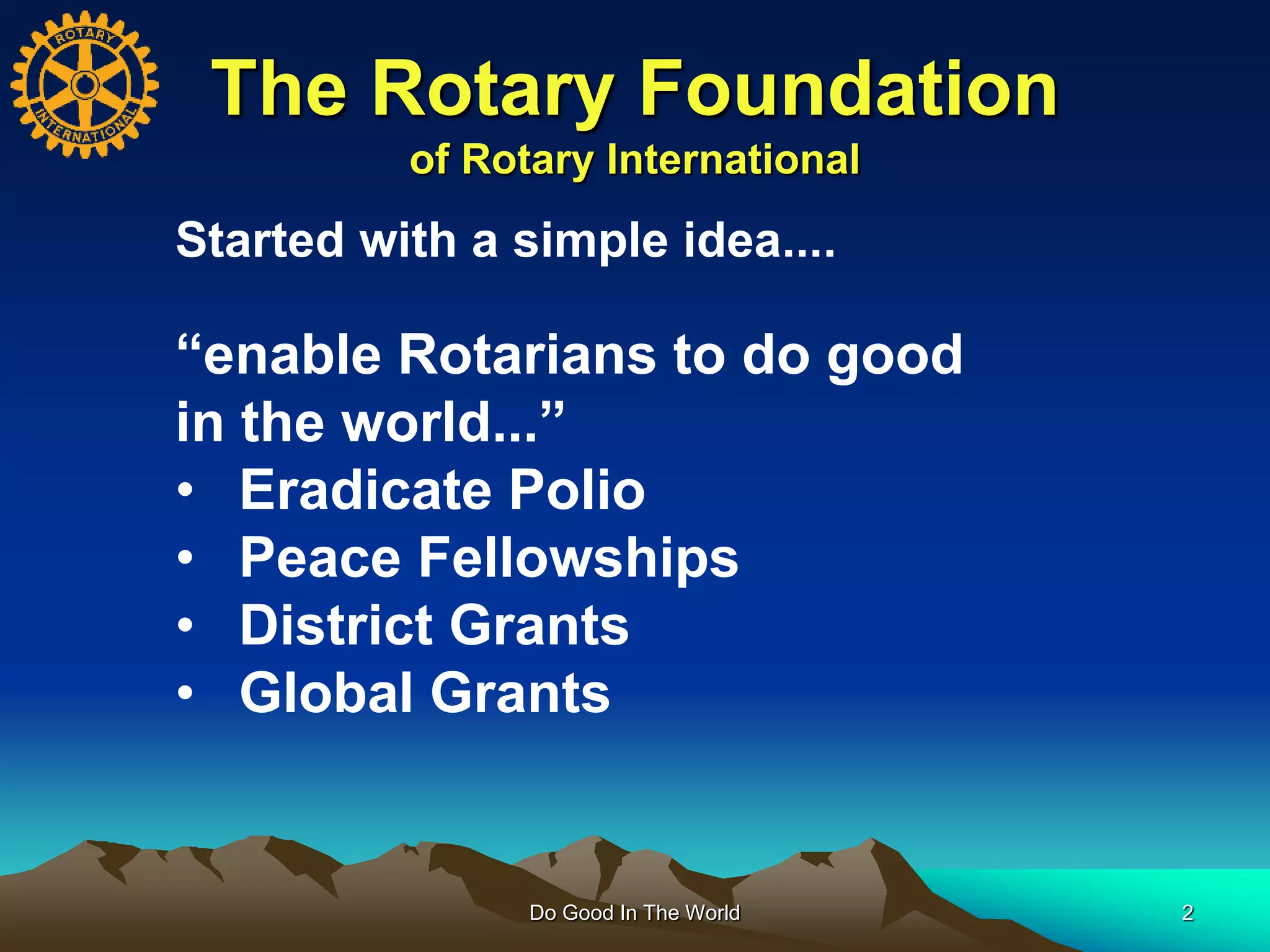 ROTARY INTERNATIONAL

The Rotary Foundation
of Rotary International

Started with a simple idea....

“enable Rotarians to do good in the world...”
• Eradicate Polio
• Peace Fellowships
• District Grants
• Global Grants

Do Good In The World

2